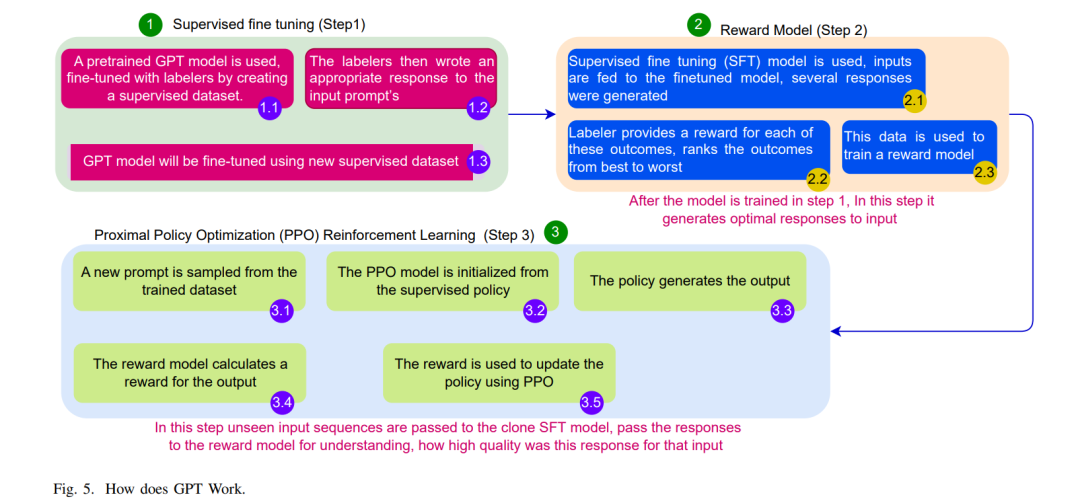 1 Supervised fine tuning (Step1)

A pretrained GPT model is used, fine-tuned with labelers by creating a supervised dataset. 1.1

The labelers then wrote an appropriate response to the input prompt's 1.2

GPT model will be fine-tuned using new supervised dataset 1.3

2 Reward Model (Step 2)

Supervised fine tuning (SFT) model is used, inputs are fed to the finetuned model, several responses were generated 2.1

Labeler provides a reward for each of these outcomes, ranks the outcomes from best to worst 2.2

This data is used to train a reward model 2.3

After the model is trained in step 1, In this step it generates optimal responses to input

Proximal Policy Optimization (PPO) Reinforcement Learning (Step 3) 3

A new prompt is sampled from the trained dataset 3.1

The PPO model is initialized from the supervised policy 3.2

The policy generates the output 3.3

The reward model calculates a reward for the output 3.4

The reward is used to update the policy using PPO 3.5

In this step unseen input sequences are passed to the clone SFT model, pass the responses to the reward model for understanding, how high quality was this response for that input

Fig. 5. How does GPT Work.